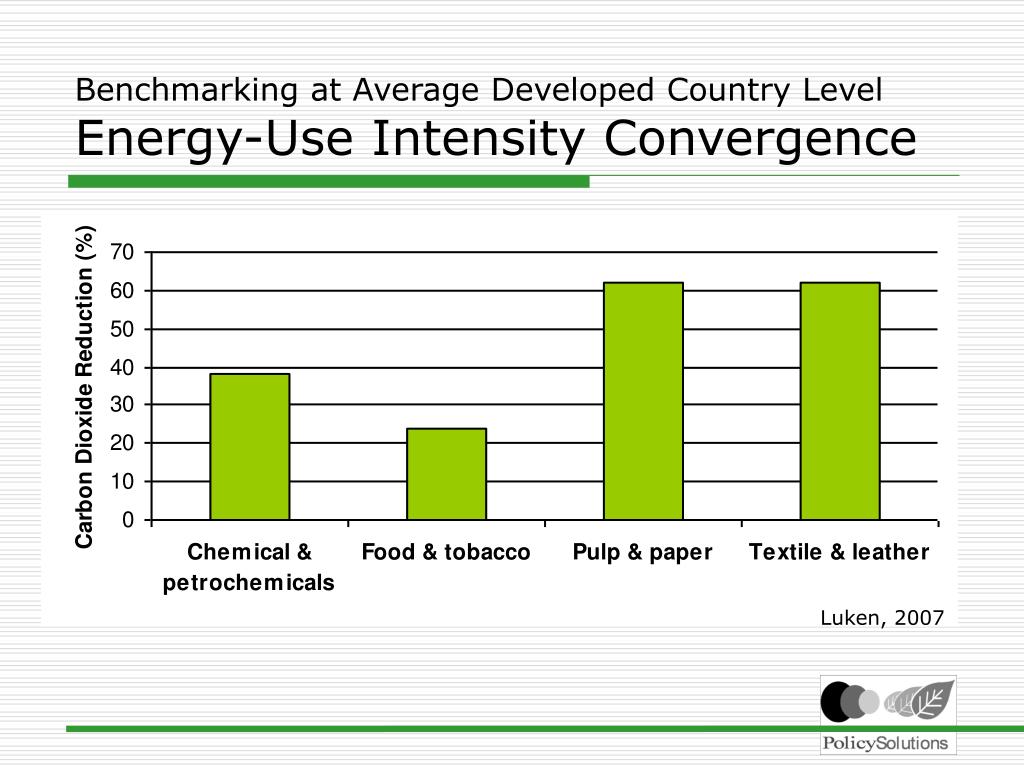 Benchmarking at Average Developed Country Level
Energy-Use Intensity Convergence

Carbon Dioxide Reduction (%)

70
60
50
40
30
20
10
0

Chemical & petrochemicals
Food & tobacco
Pulp & paper
Textile & leather

Luken, 2007

PolicySolutions